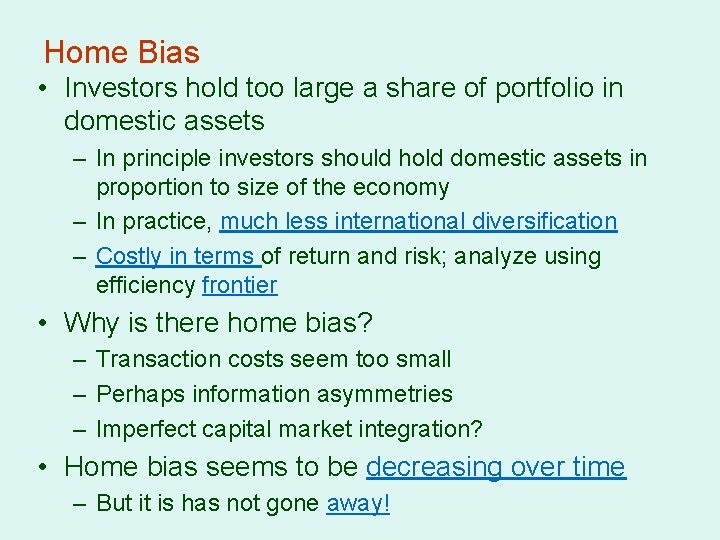 Home Bias

• Investors hold too large a share of portfolio in domestic assets
  – In principle investors should hold domestic assets in proportion to size of the economy
  – In practice, much less international diversification
  – Costly in terms of return and risk; analyze using efficiency frontier

• Why is there home bias?
  – Transaction costs seem too small
  – Perhaps information asymmetries
  – Imperfect capital market integration?

• Home bias seems to be decreasing over time
  – But it is has not gone away!